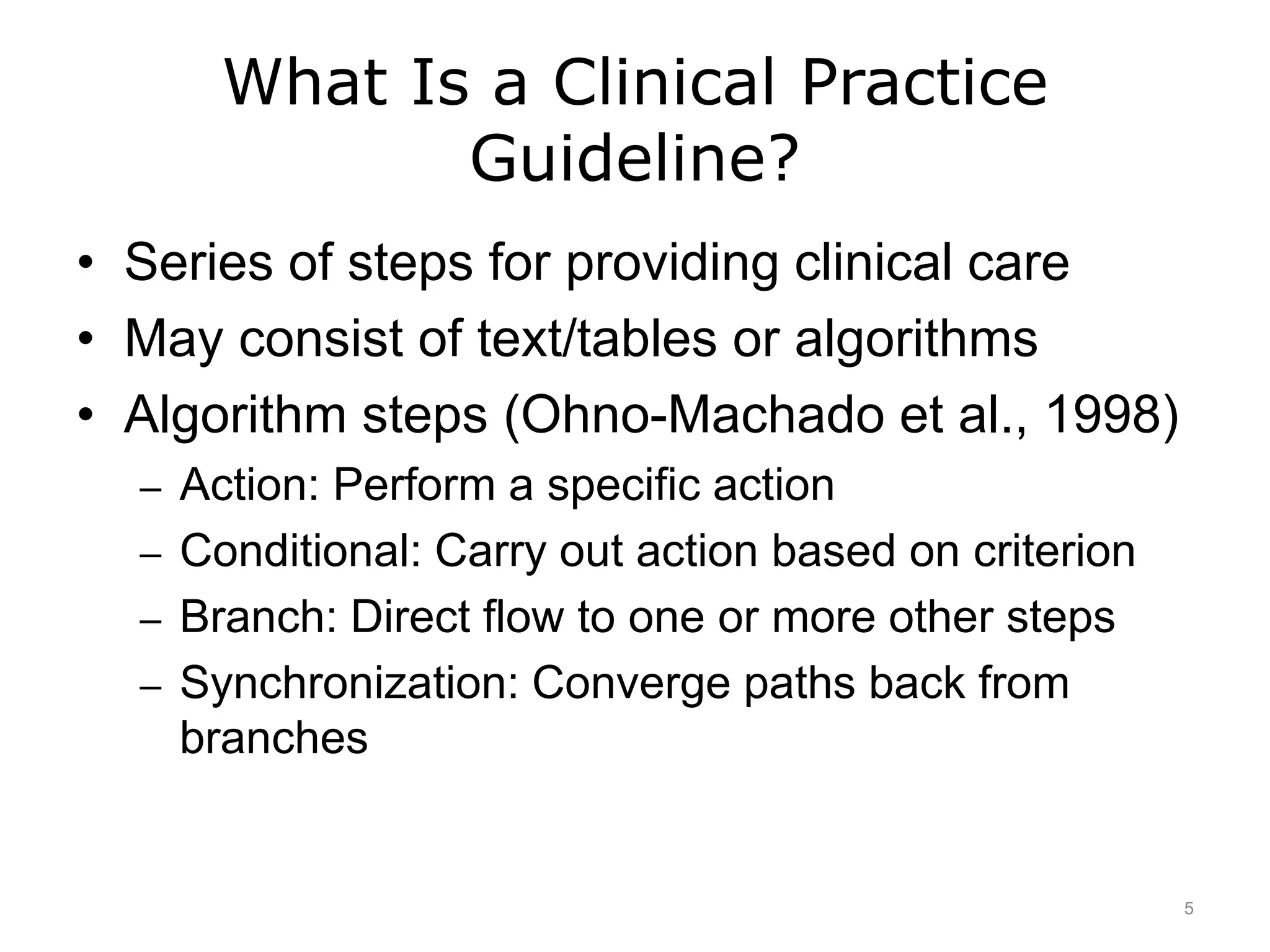 What Is a Clinical Practice Guideline?

• Series of steps for providing clinical care
• May consist of text/tables or algorithms
• Algorithm steps (Ohno-Machado et al., 1998)
– Action: Perform a specific action
– Conditional: Carry out action based on criterion
– Branch: Direct flow to one or more other steps
– Synchronization: Converge paths back from branches

5